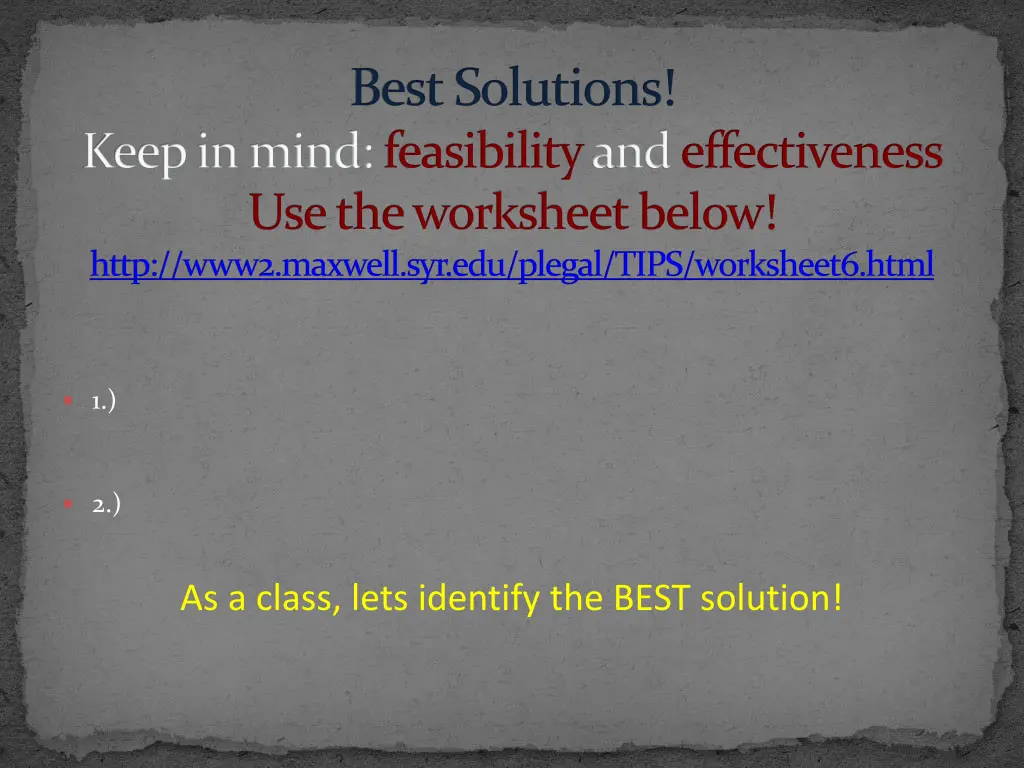 Best Solutions!
Keep in mind: feasibility and effectiveness
Use the worksheet below!
http://www2.maxwell.syr.edu/plegal/TIPS/worksheet6.html

1.)

2.)

As a class, lets identify the BEST solution!